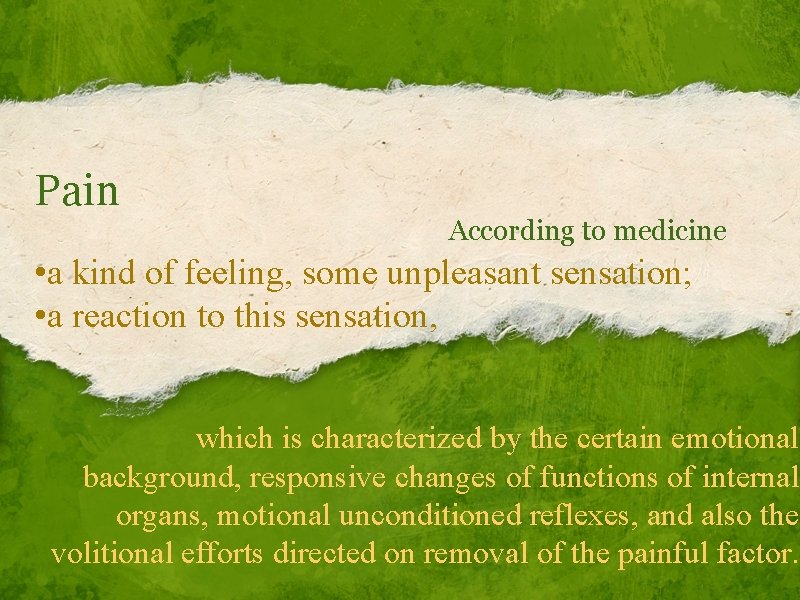 Pain

According to medicine

•a kind of feeling, some unpleasant sensation;
•a reaction to this sensation,

which is characterized by the certain emotional background, responsive changes of functions of internal organs, motional unconditioned reflexes, and also the volitional efforts directed on removal of the painful factor.